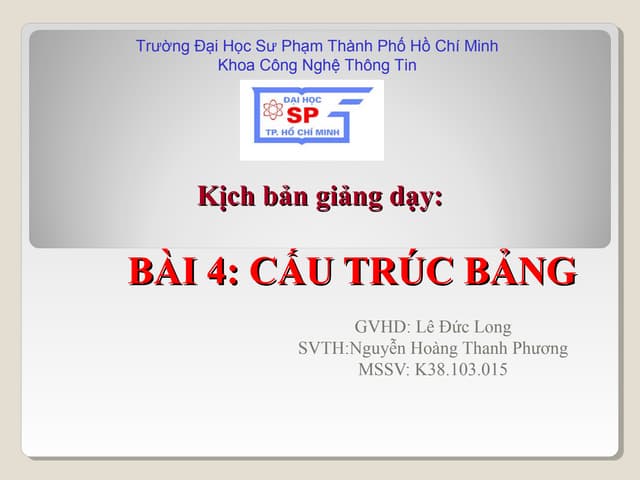 Trường Đại Học Sư Phạm Thành Phố Hồ Chí Minh
Khoa Công Nghệ Thông Tin

ĐẠI HỌC
SP
TP. HỒ CHÍ MINH

Kịch bản giảng dạy:

BÀI 4: CẤU TRÚC BẢNG

GVHD: Lê Đức Long
SVTH:Nguyễn Hoàng Thanh Phương
MSSV: K38.103.015